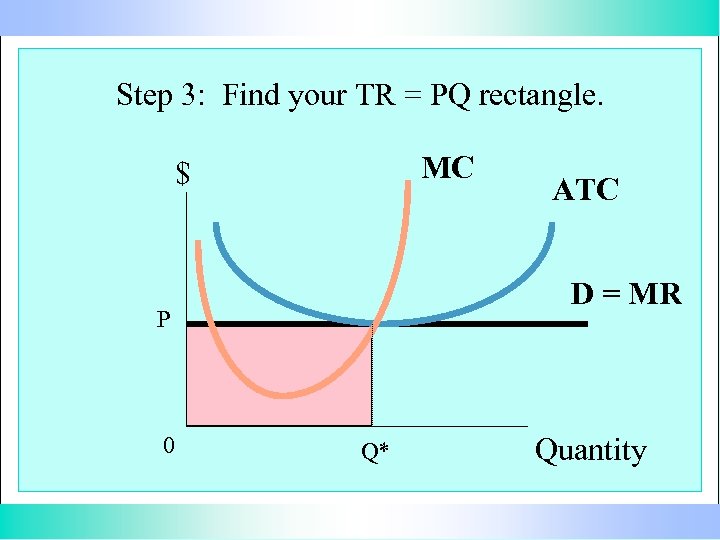 Step 3: Find your TR = PQ rectangle.

$

MC

ATC

D = MR

P

0

Q*

Quantity